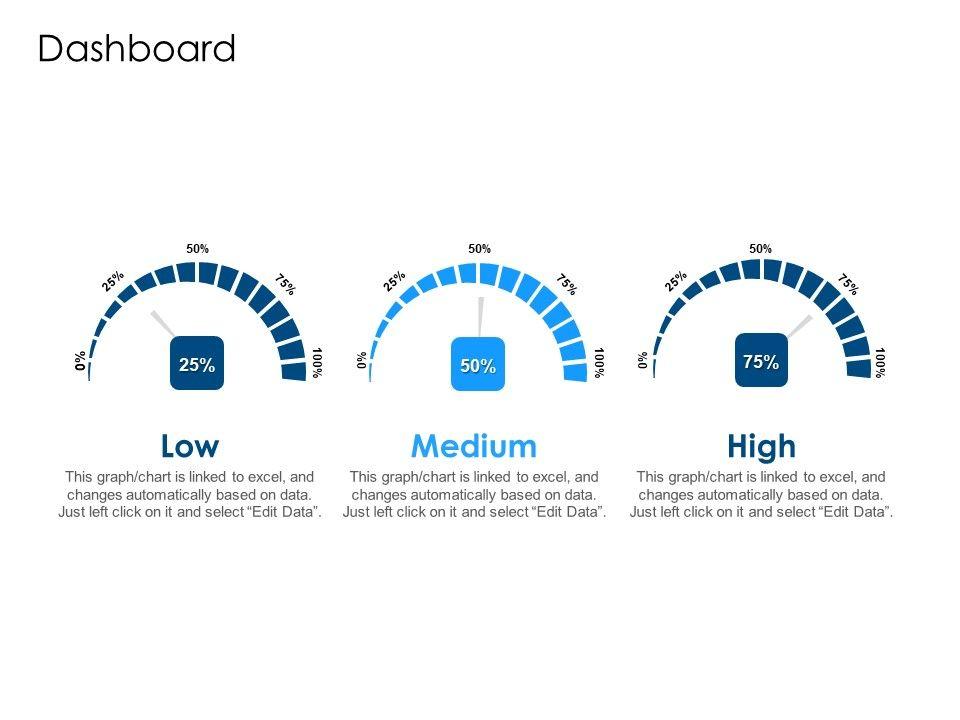 Dashboard

0%
25%
50%
75%
100%
25%

Low
This graph/chart is linked to excel, and changes automatically based on data. Just left click on it and select “Edit Data”.

0%
25%
50%
75%
100%
50%

Medium
This graph/chart is linked to excel, and changes automatically based on data. Just left click on it and select “Edit Data”.

0%
25%
50%
75%
100%
75%

High
This graph/chart is linked to excel, and changes automatically based on data. Just left click on it and select “Edit Data”.